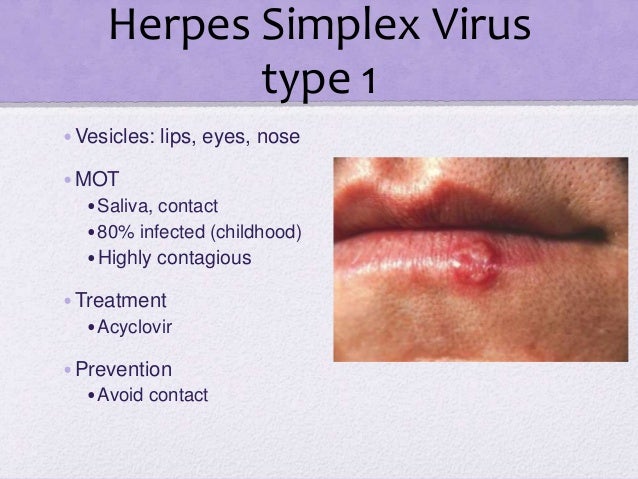 Herpes Simplex Virus type 1

• Vesicles: lips, eyes, nose

• MOT
 • Saliva, contact
 • 80% infected (childhood)
 • Highly contagious

• Treatment
 • Acyclovir

• Prevention
 • Avoid contact